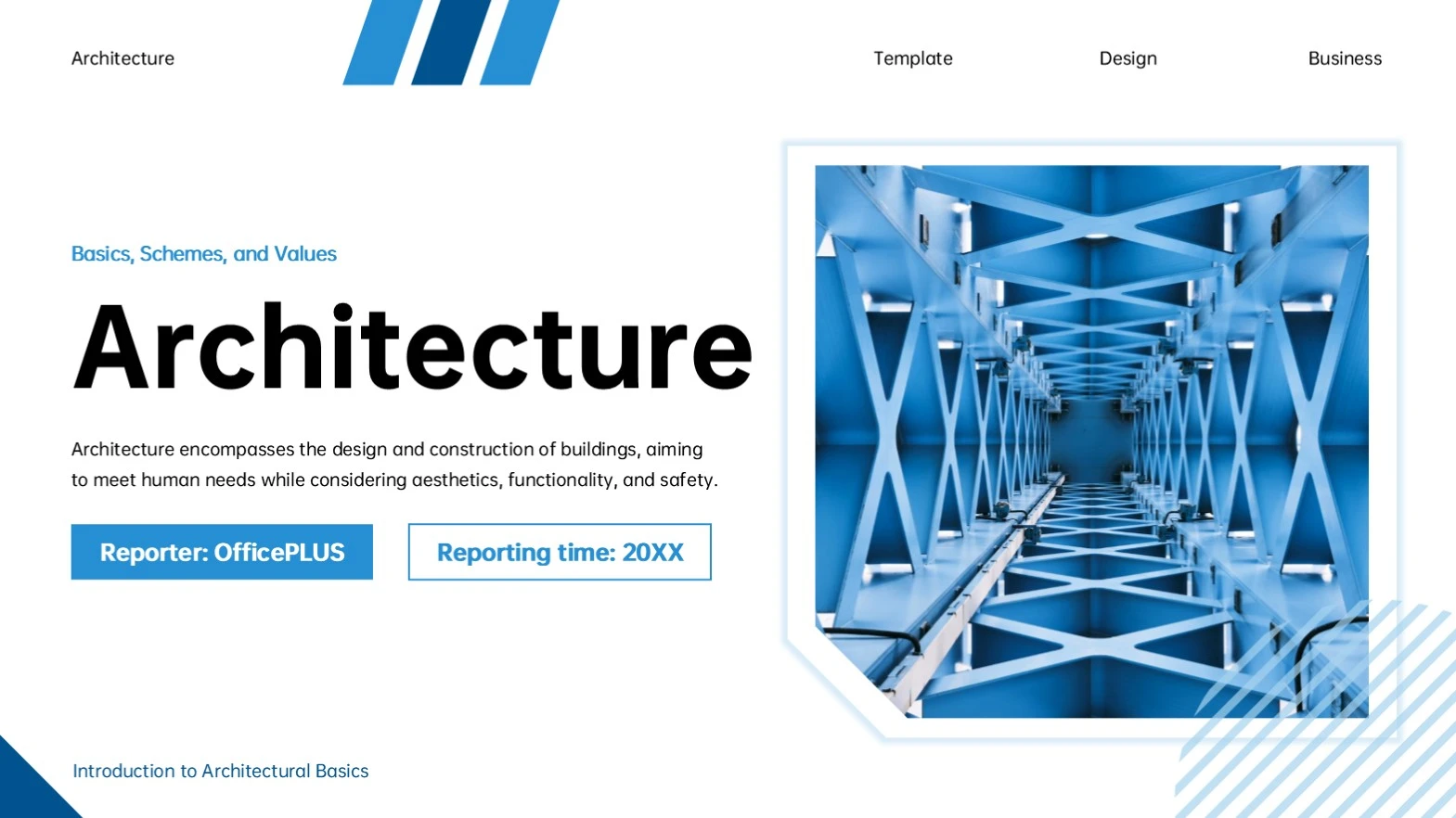 Architecture

Template

Design

Business

Basics, Schemes, and Values

Architecture

Architecture encompasses the design and construction of buildings, aiming to meet human needs while considering aesthetics, functionality, and safety.

Reporter: OfficePLUS

Reporting time: 20XX

Introduction to Architectural Basics